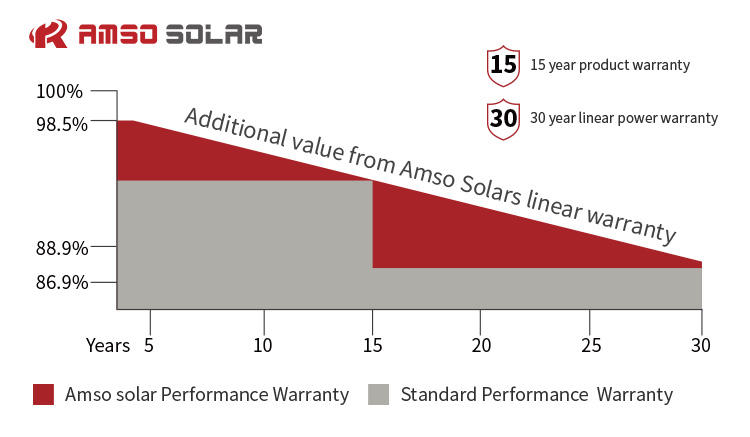 AMSO SOLAR

15 15 year product warranty

30 30 year linear power warranty

100%
98.5%
88.9%
86.9%

Additional value from Amso Solars linear warranty

Years 5 10 15 20 25 30

Amso solar Performance Warranty

Standard Performance Warranty